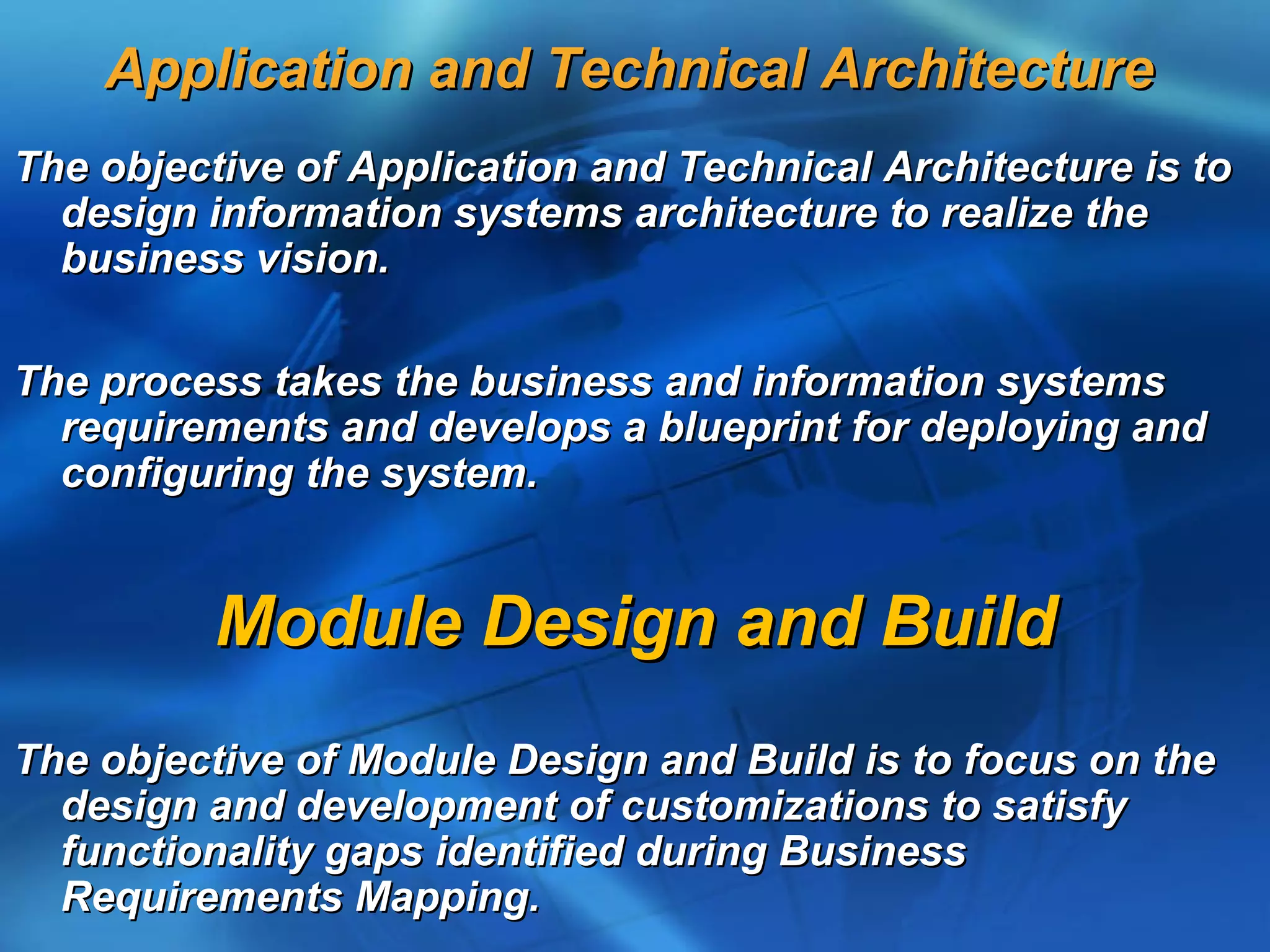 Application and Technical Architecture

The objective of Application and Technical Architecture is to design information systems architecture to realize the business vision.

The process takes the business and information systems requirements and develops a blueprint for deploying and configuring the system.

Module Design and Build

The objective of Module Design and Build is to focus on the design and development of customizations to satisfy functionality gaps identified during Business Requirements Mapping.